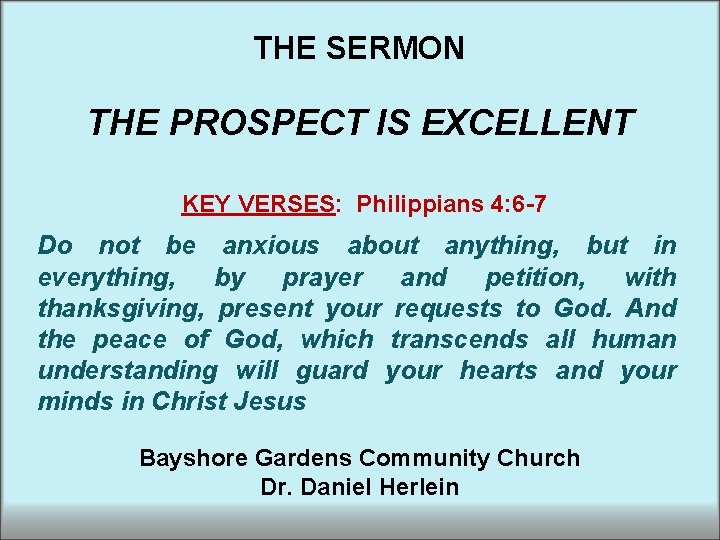 THE SERMON

THE PROSPECT IS EXCELLENT

KEY VERSES: Philippians 4:6-7

Do not be anxious about anything, but in everything, by prayer and petition, with thanksgiving, present your requests to God. And the peace of God, which transcends all human understanding will guard your hearts and your minds in Christ Jesus

Bayshore Gardens Community Church
Dr. Daniel Herlein